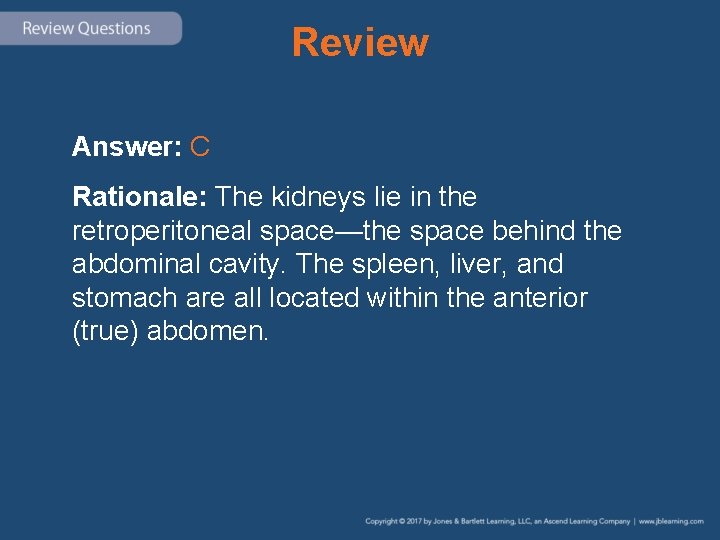 Review Questions

Review

Answer: C

Rationale: The kidneys lie in the retroperitoneal space—the space behind the abdominal cavity. The spleen, liver, and stomach are all located within the anterior (true) abdomen.

Copyright © 2017 by Jones & Bartlett Learning, LLC, an Ascend Learning Company | www.jblearning.com